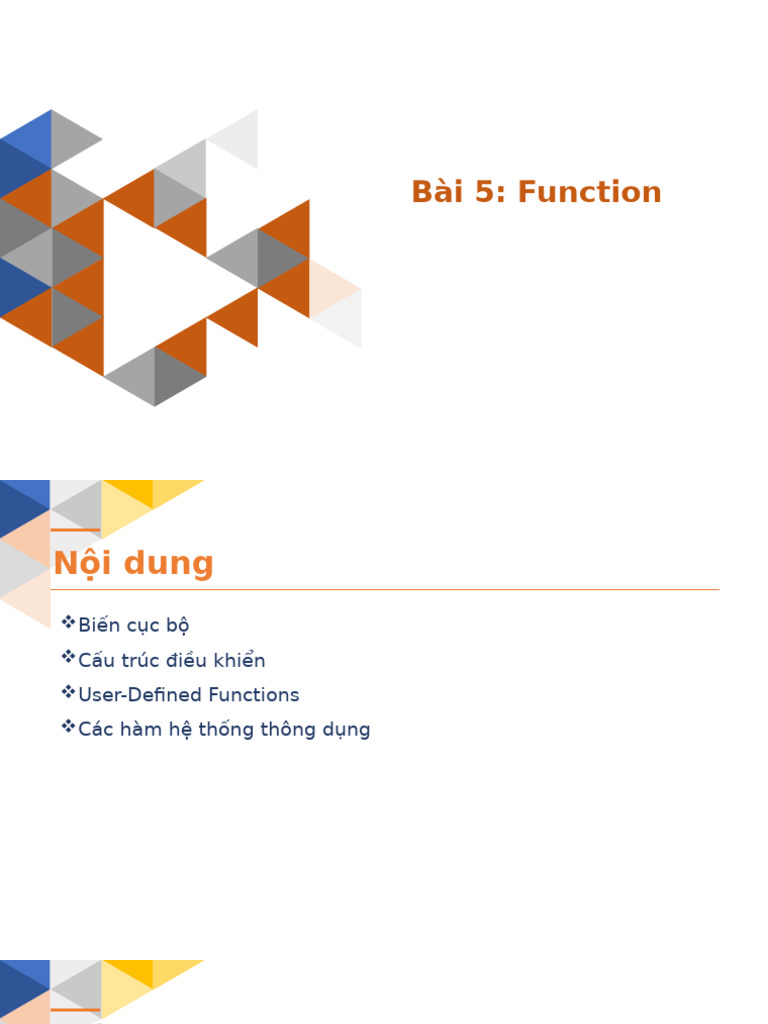 Bài 5: Function

Nội dung

❖Biến cục bộ
❖Cấu trúc điều khiển
❖User-Defined Functions
❖Các hàm hệ thống thông dụng